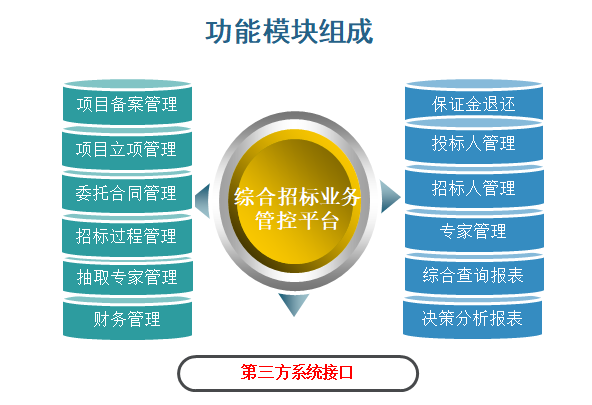 功能模块组成

项目备案管理

项目立项管理

委托合同管理

招标过程管理

抽取专家管理

财务管理

综合招标业务管控平台

保证金退还

投标人管理

招标人管理

专家管理

综合查询报表

决策分析报表

第三方系统接口